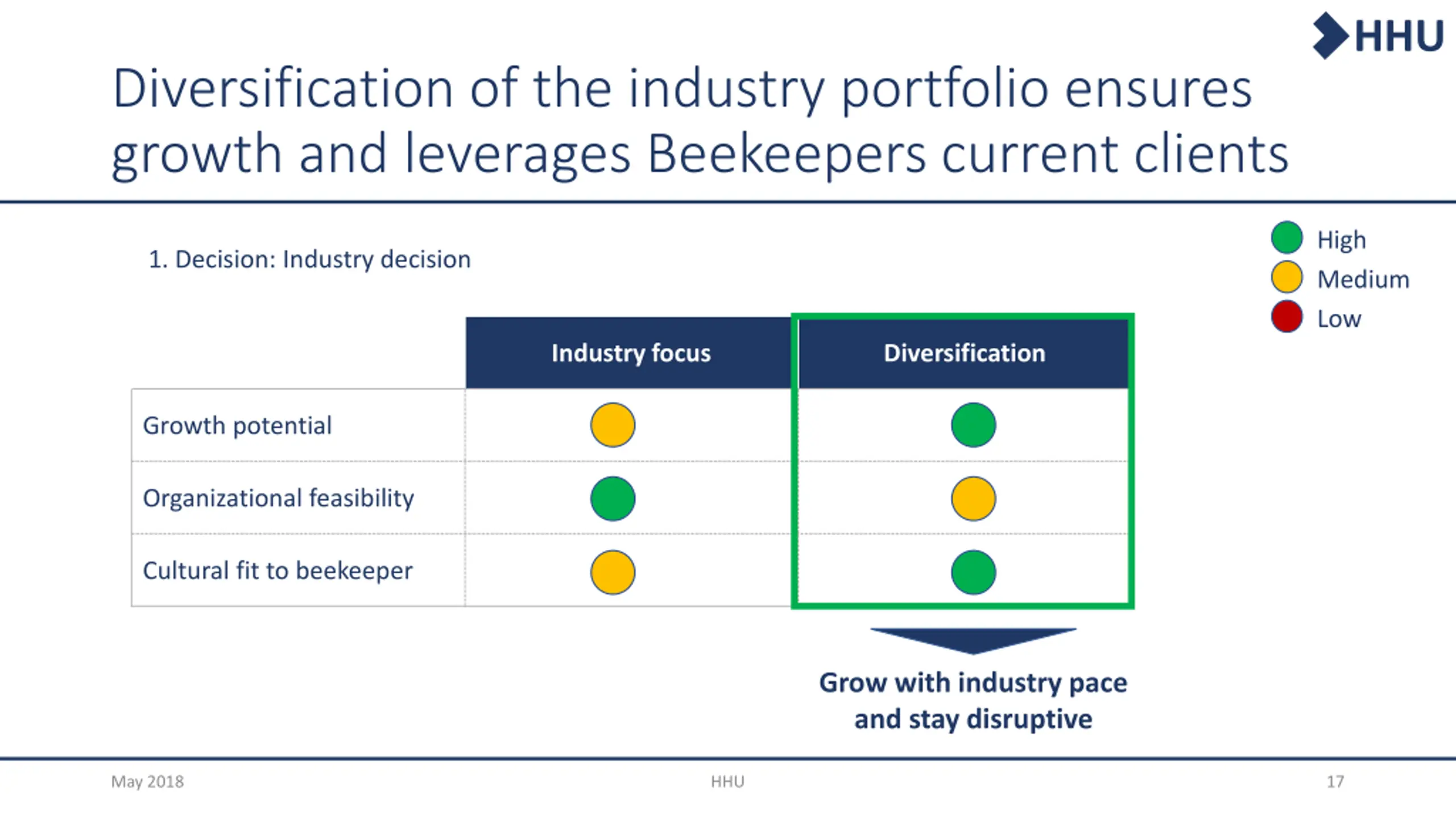 HHU

Diversification of the industry portfolio ensures growth and leverages Beekeepers current clients

1. Decision: Industry decision

High
Medium
Low

| | Industry focus | Diversification |
|---|---|---|
| Growth potential | | |
| Organizational feasibility | | |
| Cultural fit to beekeeper | | |

Grow with industry pace and stay disruptive

May 2018

HHU

17